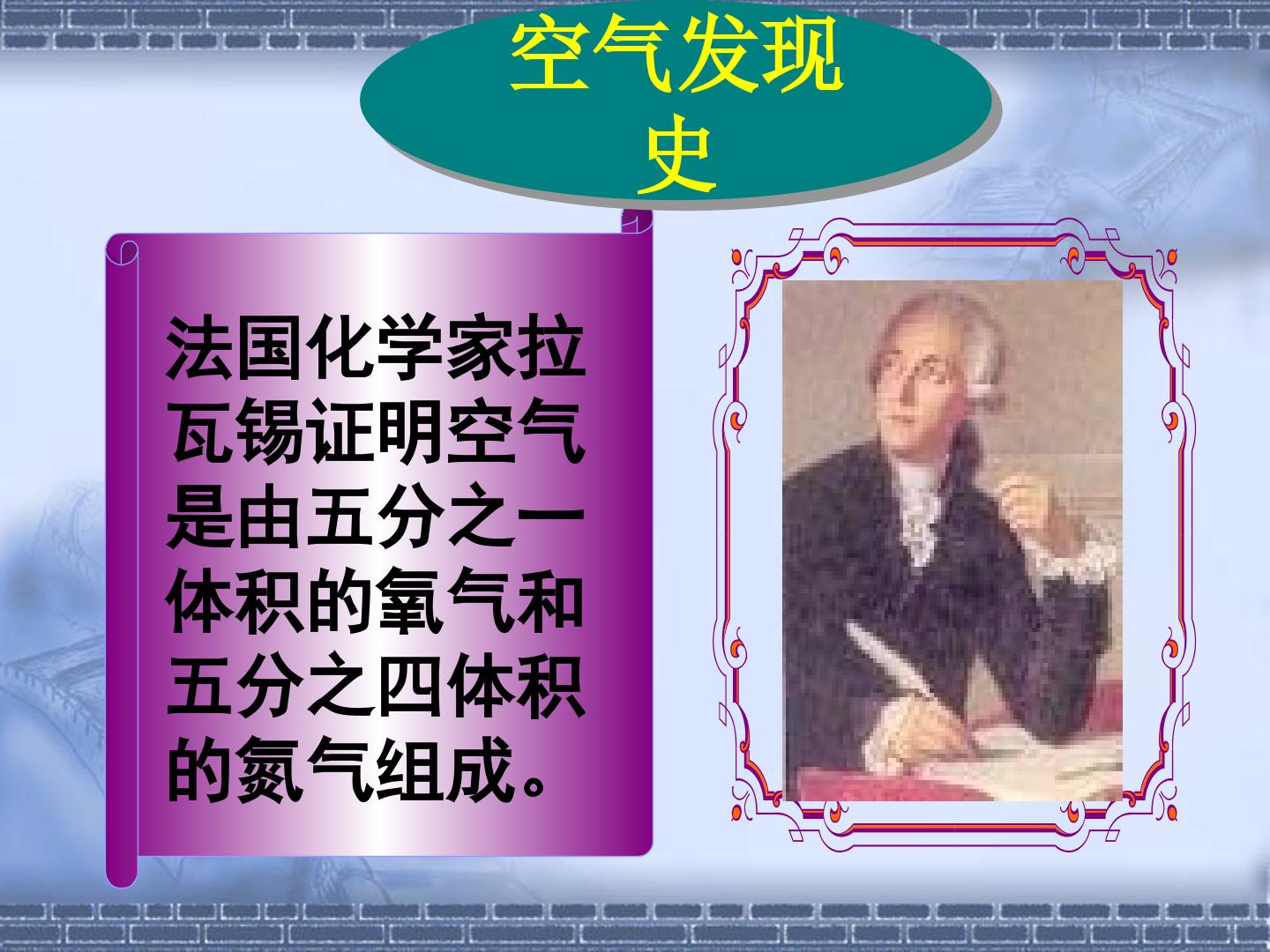 空气发现史

法国化学家拉瓦锡证明空气是由五分之一体积的氧气和五分之四体积的氮气组成。